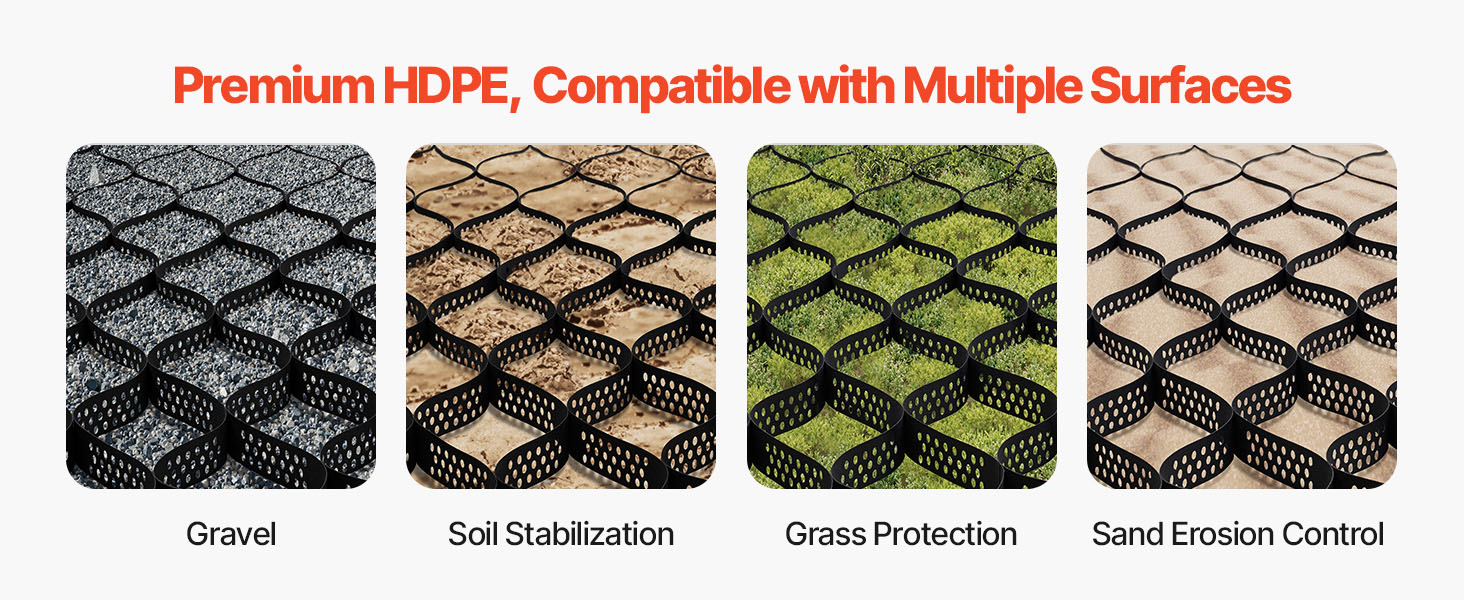 Premium HDPE, Compatible with Multiple Surfaces

Gravel

Soil Stabilization

Grass Protection

Sand Erosion Control